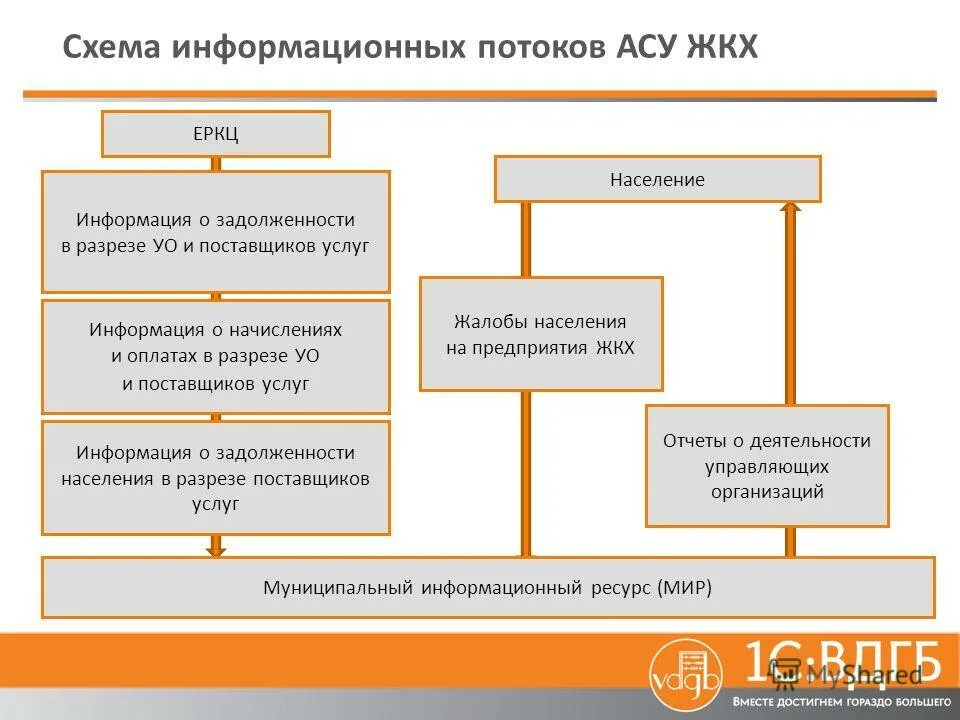 Схема информационных потоков АСУ ЖКХ

ЕРКЦ

Информация о задолженности в разрезе УО и поставщиков услуг

Информация о начислениях и оплатах в разрезе УО и поставщиков услуг

Информация о задолженности населения в разрезе поставщиков услуг

Население

Жалобы населения на предприятия ЖКХ

Отчеты о деятельности управляющих организаций

Муниципальный информационный ресурс (МИР)

vdgb

1С:ВДГБ

MyShared

ВМЕСТЕ ДОСТИГНЕМ ГОРАЗДО БОЛЬШЕГО